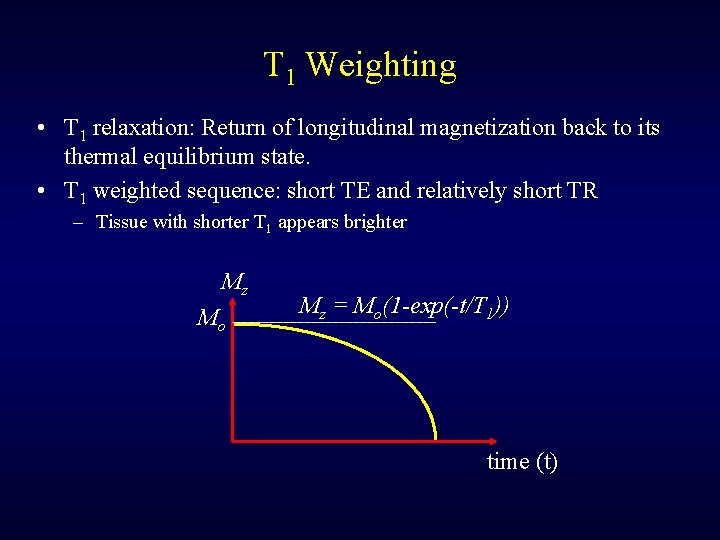 $T_1$ Weighting

• $T_1$ relaxation: Return of longitudinal magnetization back to its thermal equilibrium state.

• $T_1$ weighted sequence: short TE and relatively short TR

– Tissue with shorter $T_1$ appears brighter

$M_z$

$M_o$

$M_z = M_o(1-exp(-t/T_1))$

time (t)